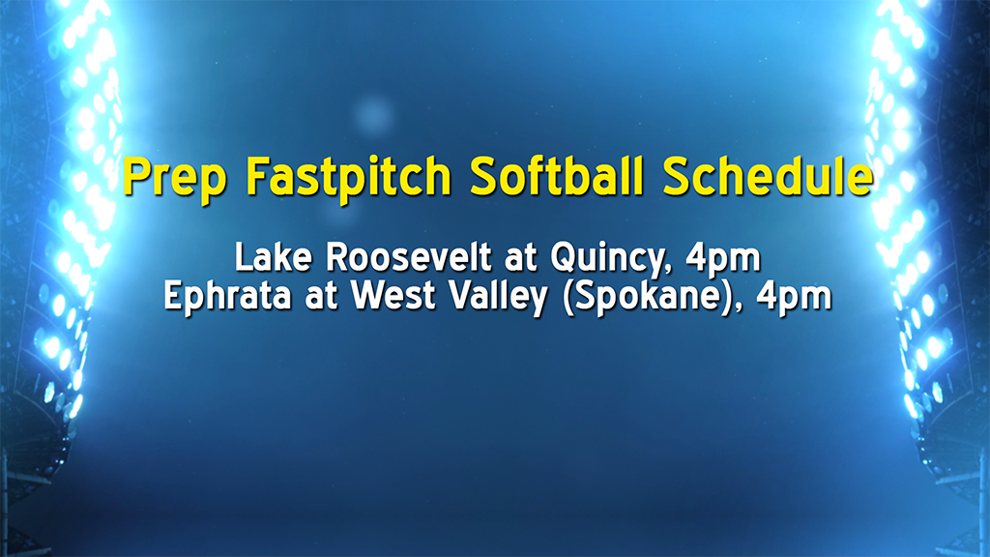 Prep Fastpitch Softball Schedule

Lake Roosevelt at Quincy, 4pm
Ephrata at West Valley (Spokane), 4pm